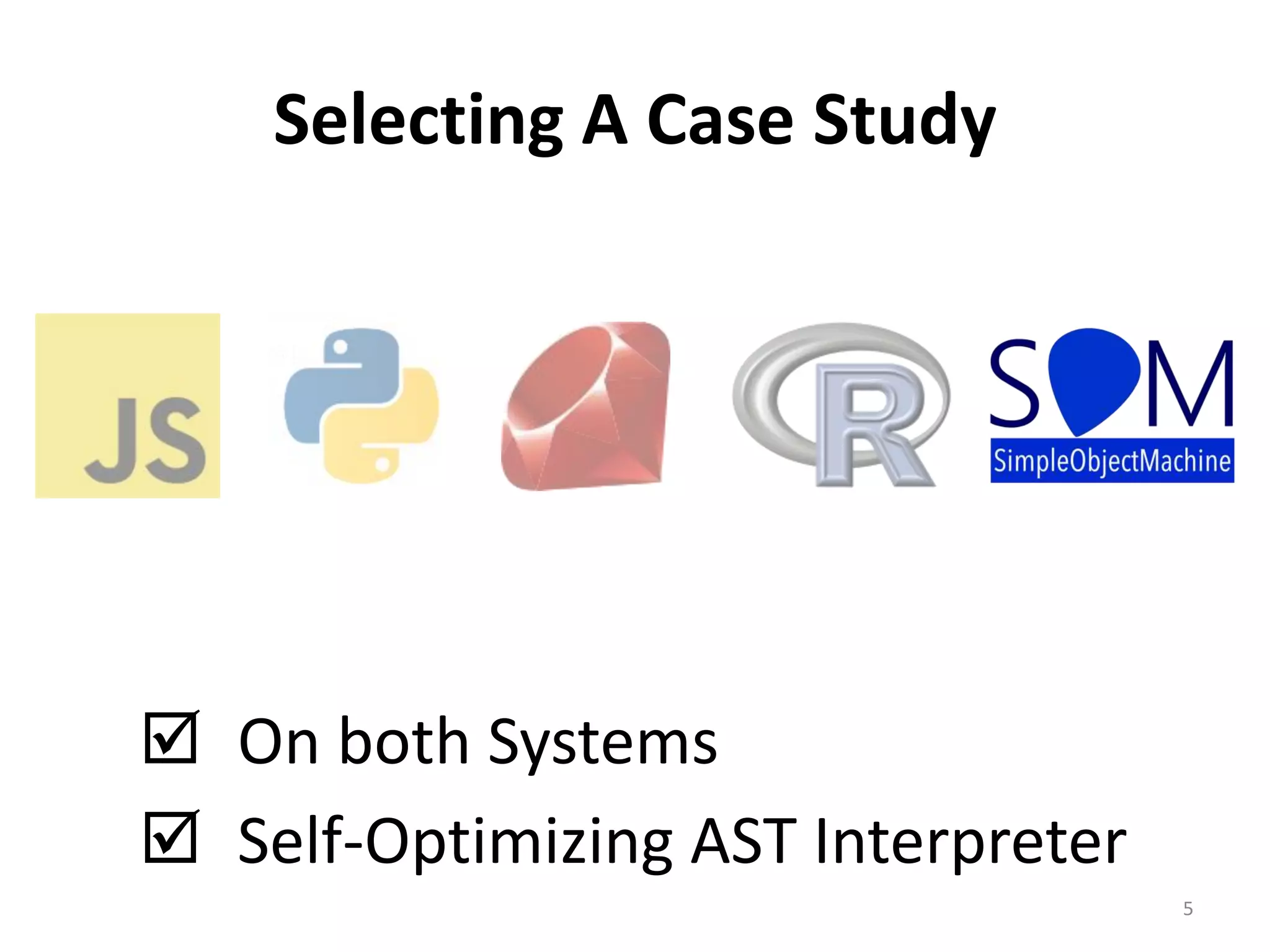 Selecting A Case Study

JS

R

SOM
SimpleObjectMachine

☑ On both Systems
☑ Self-Optimizing AST Interpreter

5